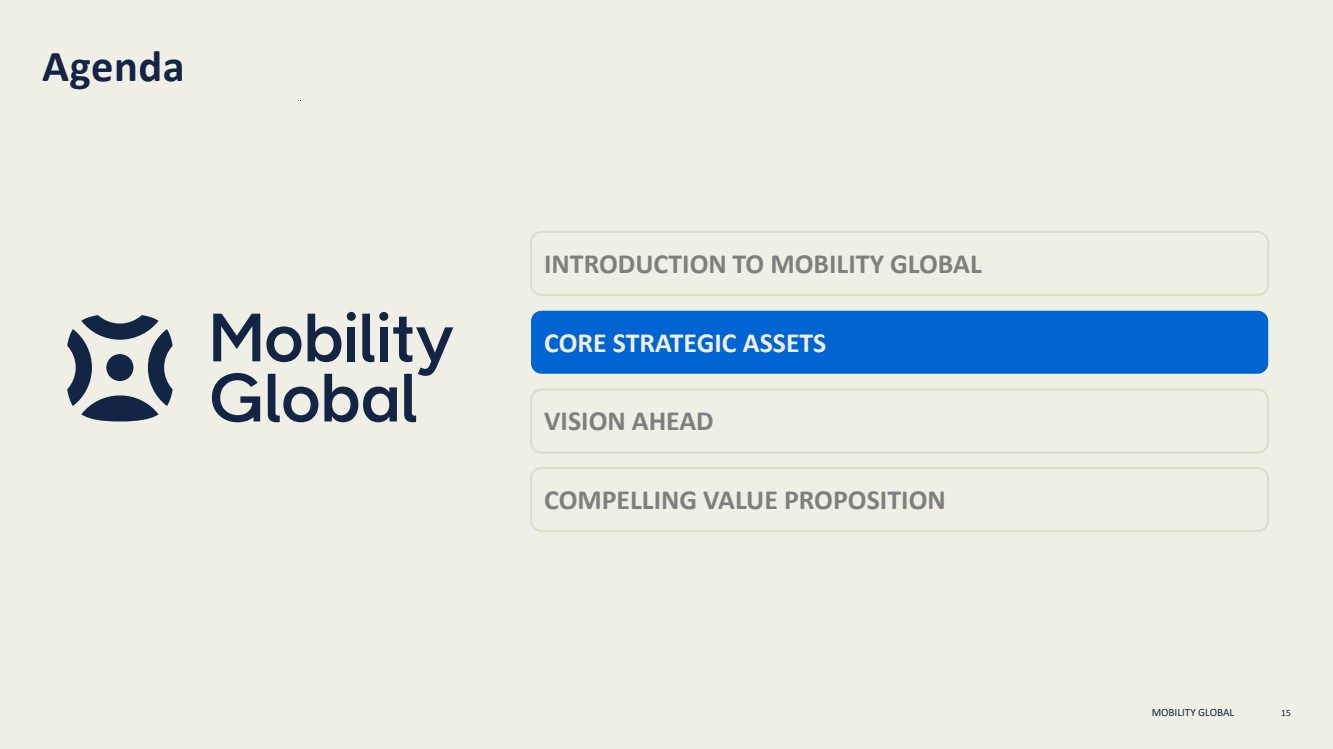 Agenda

Mobility Global

INTRODUCTION TO MOBILITY GLOBAL

CORE STRATEGIC ASSETS

VISION AHEAD

COMPELLING VALUE PROPOSITION

MOBILITY GLOBAL 15